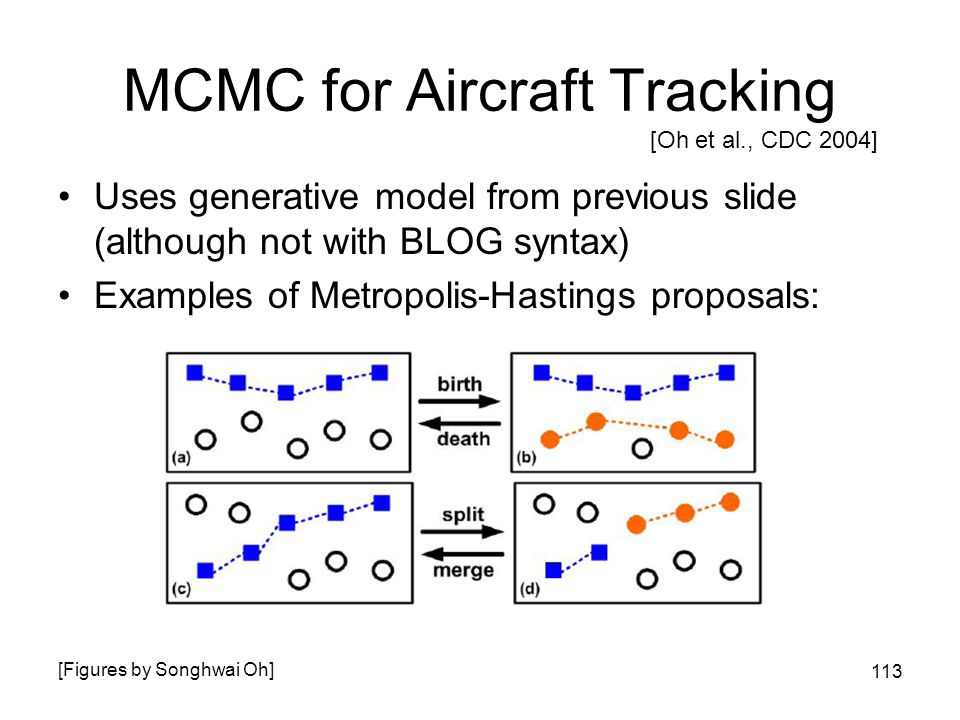 MCMC for Aircraft Tracking

[Oh et al., CDC 2004]

• Uses generative model from previous slide (although not with BLOG syntax)
• Examples of Metropolis-Hastings proposals:

(a)
birth
death
(b)

(c)
split
merge
(d)

[Figures by Songhwai Oh]

113